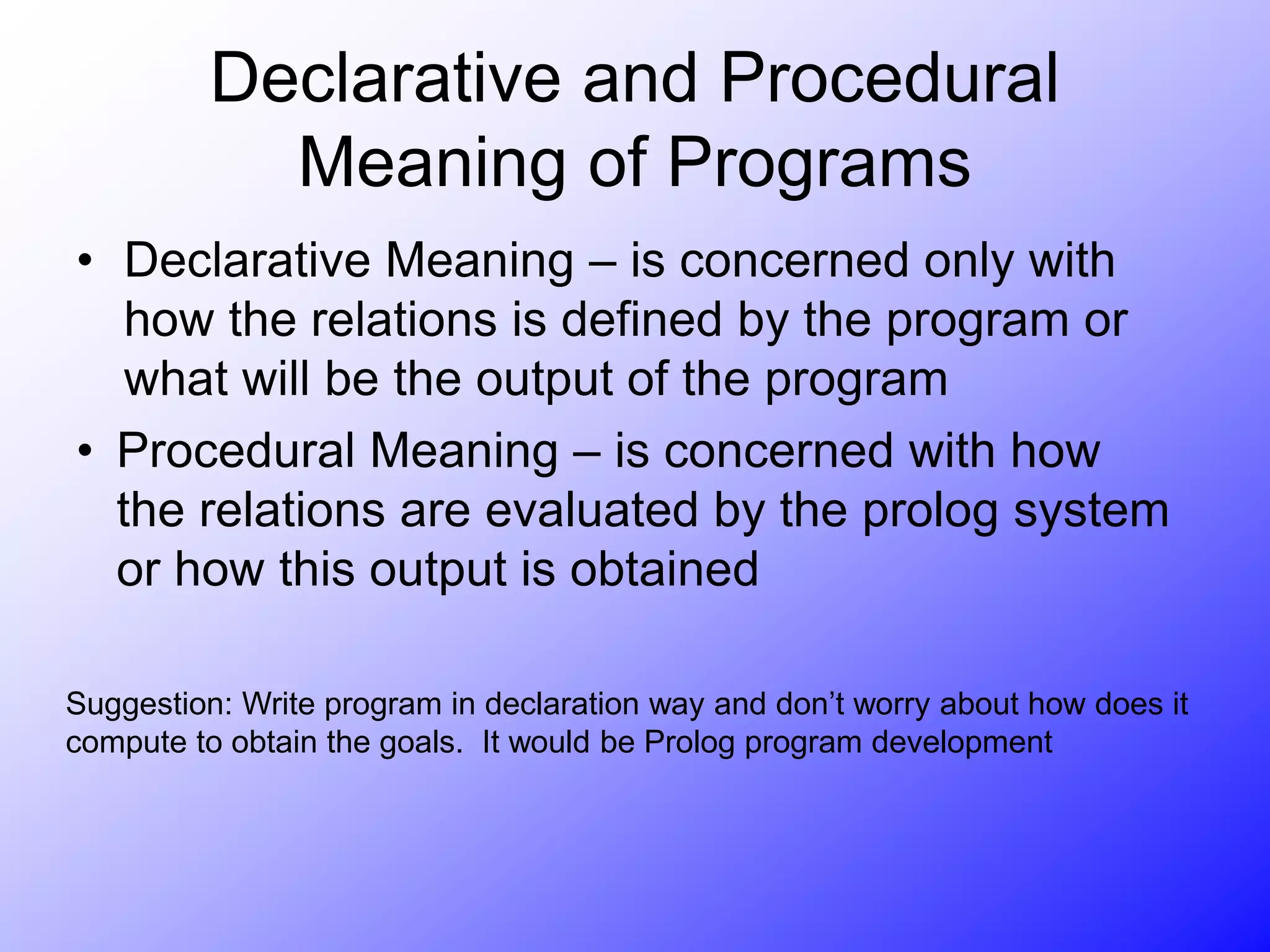 Declarative and Procedural Meaning of Programs

• Declarative Meaning – is concerned only with how the relations is defined by the program or what will be the output of the program

• Procedural Meaning – is concerned with how the relations are evaluated by the prolog system or how this output is obtained

Suggestion: Write program in declaration way and don’t worry about how does it compute to obtain the goals. It would be Prolog program development